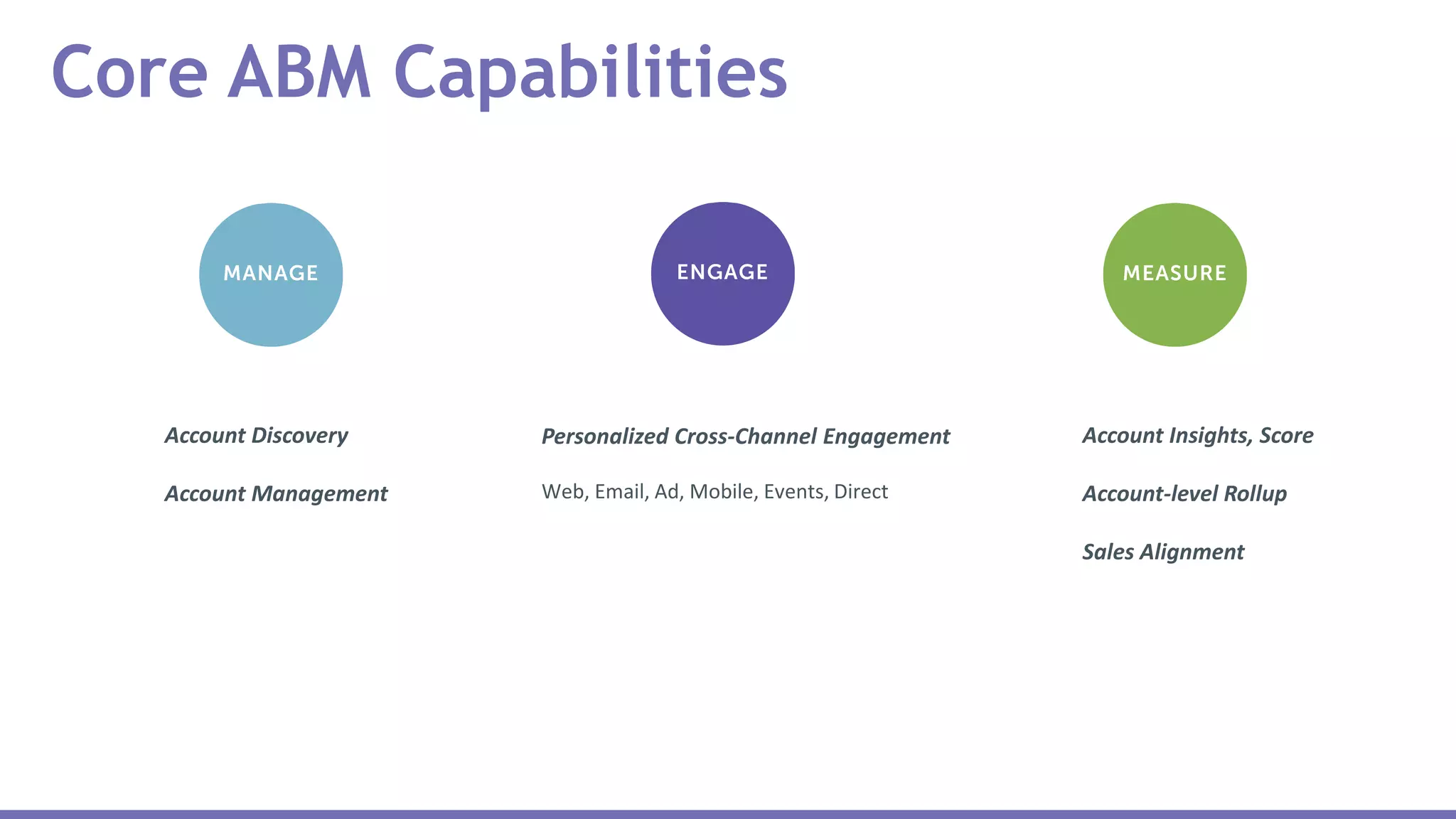 Core ABM Capabilities

MANAGE

Account Discovery

Account Management

ENGAGE

Personalized Cross-Channel Engagement

Web, Email, Ad, Mobile, Events, Direct

MEASURE

Account Insights, Score

Account-level Rollup

Sales Alignment